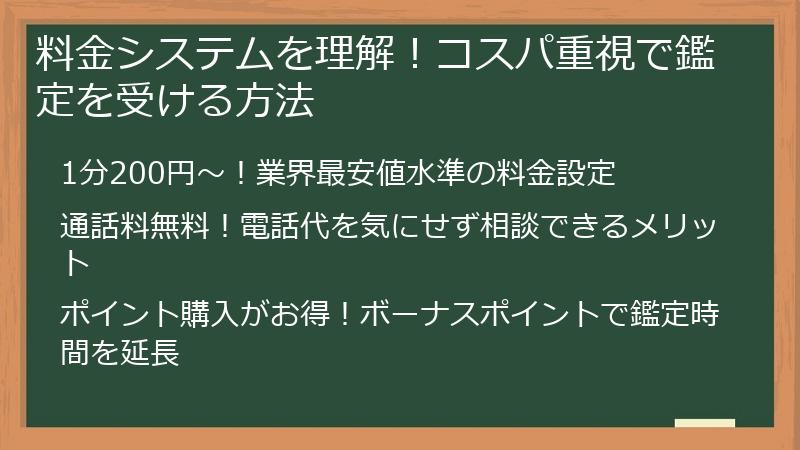 料金システムを理解！コスパ重視で鑑定を受ける方法

1分200円～！業界最安値水準の料金設定

通話料無料！電話代を気にせず相談できるメリット

ポイント購入がお得！ボーナスポイントで鑑定時間を延長